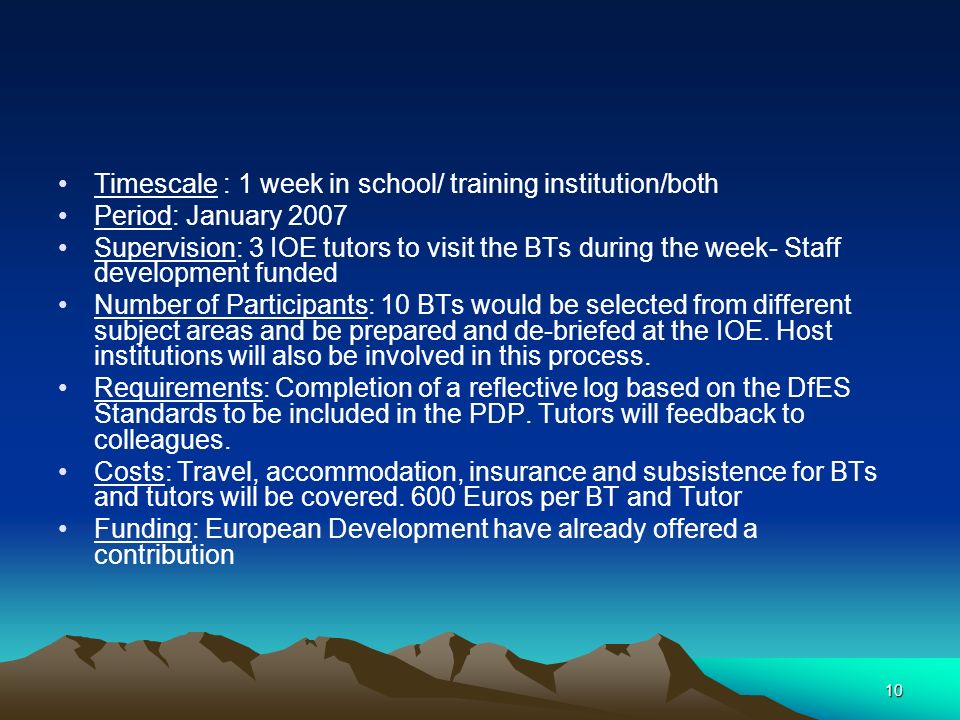 • Timescale : 1 week in school/ training institution/both
• Period: January 2007
• Supervision: 3 IOE tutors to visit the BTs during the week- Staff development funded
• Number of Participants: 10 BTs would be selected from different subject areas and be prepared and de-briefed at the IOE. Host institutions will also be involved in this process.
• Requirements: Completion of a reflective log based on the DfES Standards to be included in the PDP. Tutors will feedback to colleagues.
• Costs: Travel, accommodation, insurance and subsistence for BTs and tutors will be covered. 600 Euros per BT and Tutor
• Funding: European Development have already offered a contribution

10